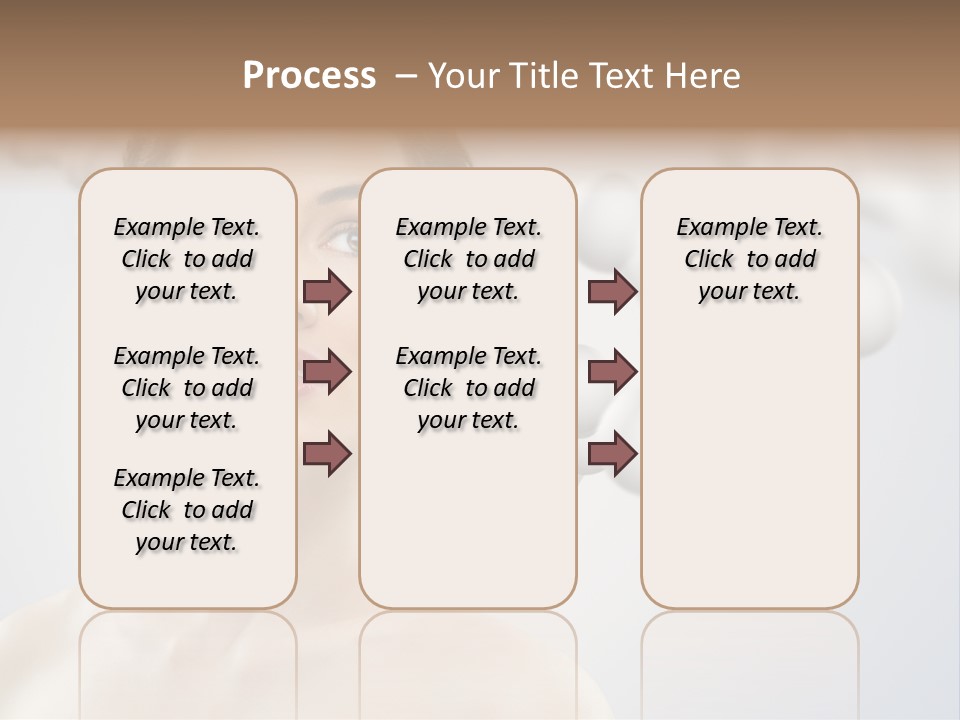 Process – Your Title Text Here

Example Text. Click to add your text.

Example Text. Click to add your text.

Example Text. Click to add your text.

Example Text. Click to add your text.

Example Text. Click to add your text.

Example Text. Click to add your text.